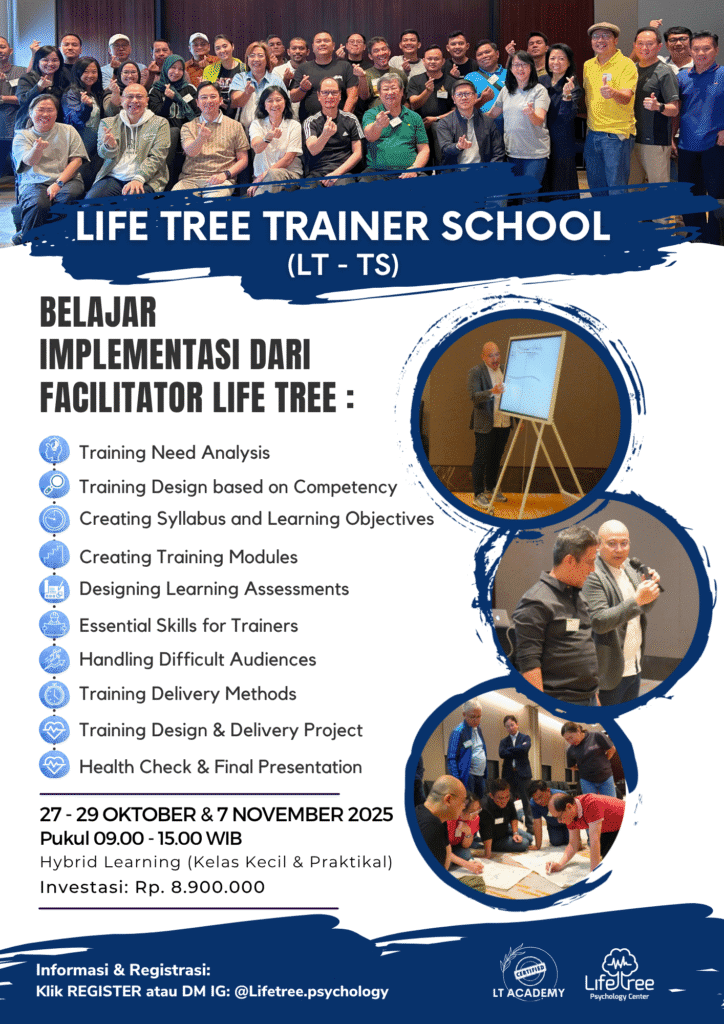 LIFE TREE TRAINER SCHOOL
(LT - TS)

BELAJAR IMPLEMENTASI DARI FACILITATOR LIFE TREE :

Training Need Analysis
Training Design based on Competency
Creating Syllabus and Learning Objectives
Creating Training Modules
Designing Learning Assessments
Essential Skills for Trainers
Handling Difficult Audiences
Training Delivery Methods
Training Design & Delivery Project
Health Check & Final Presentation

27 - 29 OKTOBER & 7 NOVEMBER 2025
Pukul 09.00 - 15.00 WIB
Hybrid Learning (Kelas Kecil & Praktikal)
Investasi: Rp. 8.900.000

Informasi & Registrasi:
Klik REGISTER atau DM IG: @Lifetree.psychology

CERTIFIED
LT ACADEMY

LifeTree
Psychology Center